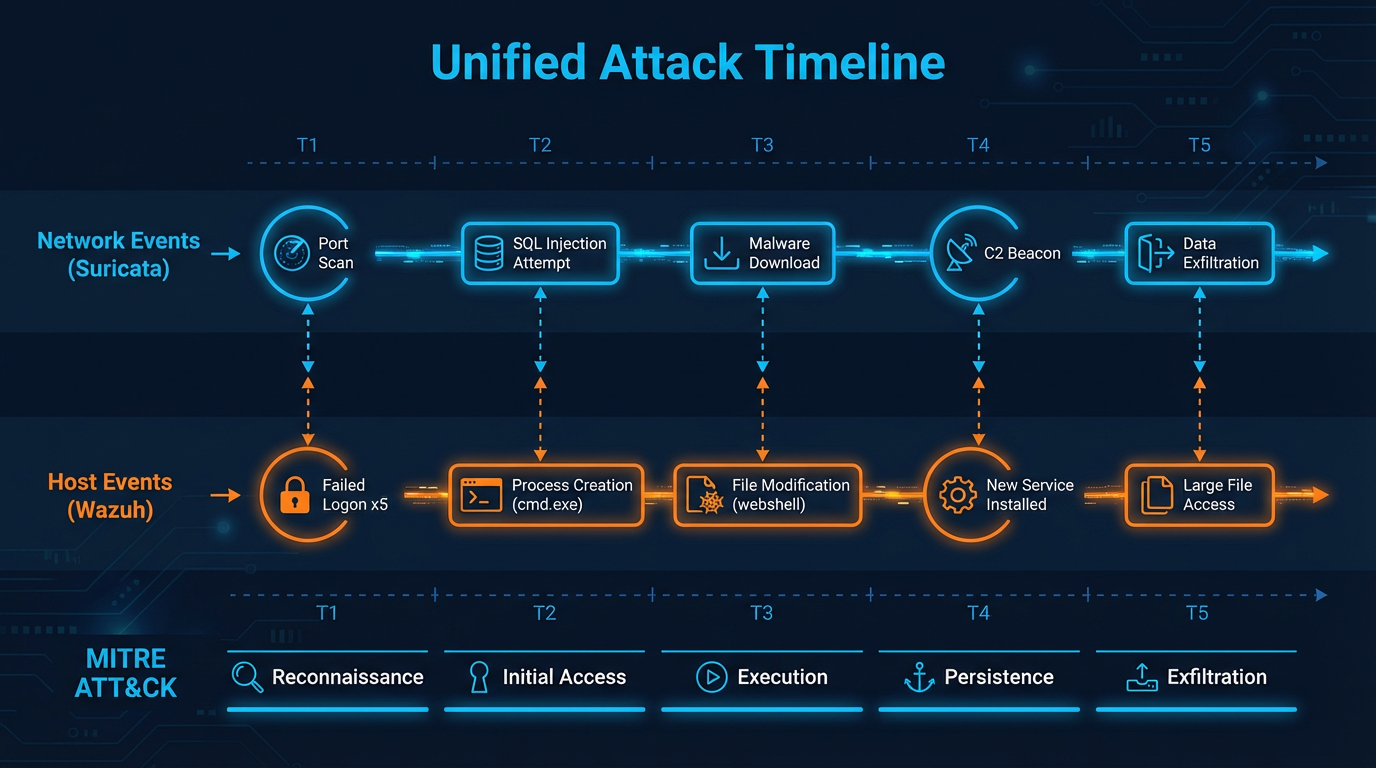 Unified Attack Timeline

T1 T2 T3 T4 T5

Network Events (Suricata)

Port Scan

SQL Injection Attempt

Malware Download

C2 Beacon

Data Exfiltration

Host Events (Wazuh)

Failed Logon x5

Process Creation (cmd.exe)

File Modification (webshell)

New Service Installed

Large File Access

T1 T2 T3 T4 T5

MITRE ATT&CK

Reconnaissance

Initial Access

Execution

Persistence

Exfiltration